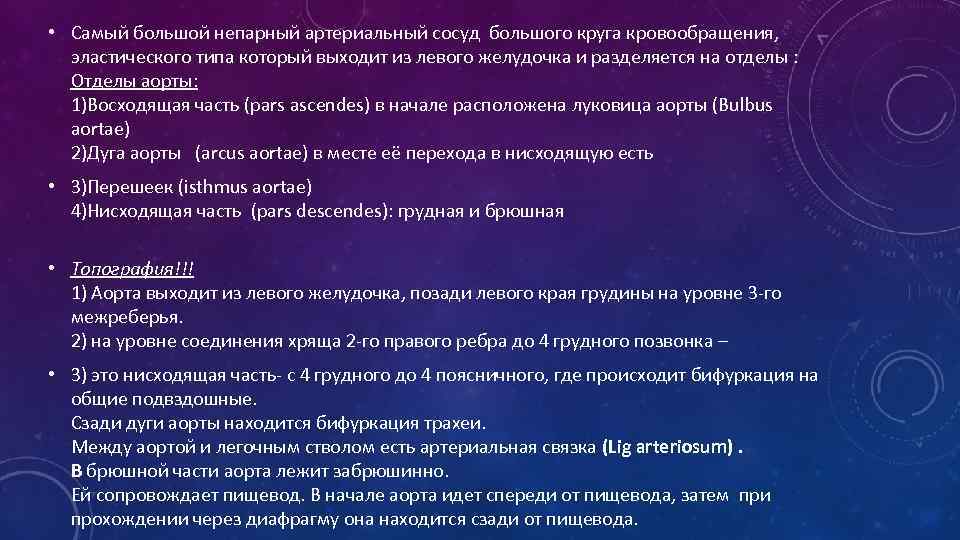 • Самый большой непарный артериальный сосуд большого круга кровообращения, эластического типа который выходит из левого желудочка и разделяется на отделы :
Отделы аорты:
1)Восходящая часть (pars ascendes) в начале расположена луковица аорты (Bulbus aortae)
2)Дуга аорты (arcus aortae) в месте её перехода в нисходящую есть

• 3)Перешеек (isthmus aortae)
4)Нисходящая часть (pars descendes): грудная и брюшная

• Топография!!!
1) Аорта выходит из левого желудочка, позади левого края грудины на уровне 3-го межреберья.
2) на уровне соединения хряща 2-го правого ребра до 4 грудного позвонка –

• 3) это нисходящая часть- с 4 грудного до 4 поясничного, где происходит бифуркация на общие подвздошные.
Сзади дуги аорты находится бифуркация трахеи.
Между аортой и легочным стволом есть артериальная связка (Lig arteriosum) .
В брюшной части аорта лежит забрюшинно.
Ей сопровождает пищевод. В начале аорта идет спереди от пищевода, затем при прохождении через диафрагму она находится сзади от пищевода.